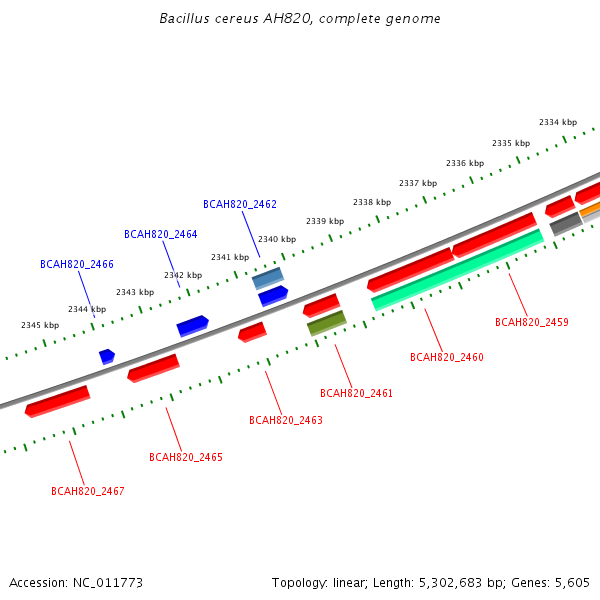 Bacillus cereus AH820, complete genome

2334 kbp
2335 kbp
2336 kbp
2337 kbp
2338 kbp
2339 kbp
2340 kbp
2341 kbp
2342 kbp
2343 kbp
2344 kbp
2345 kbp

BCAH820_2462
BCAH820_2464
BCAH820_2466

BCAH820_2459
BCAH820_2460
BCAH820_2461
BCAH820_2463
BCAH820_2465
BCAH820_2467

Accession: NC_011773

Topology: linear; Length: 5,302,683 bp; Genes: 5,605